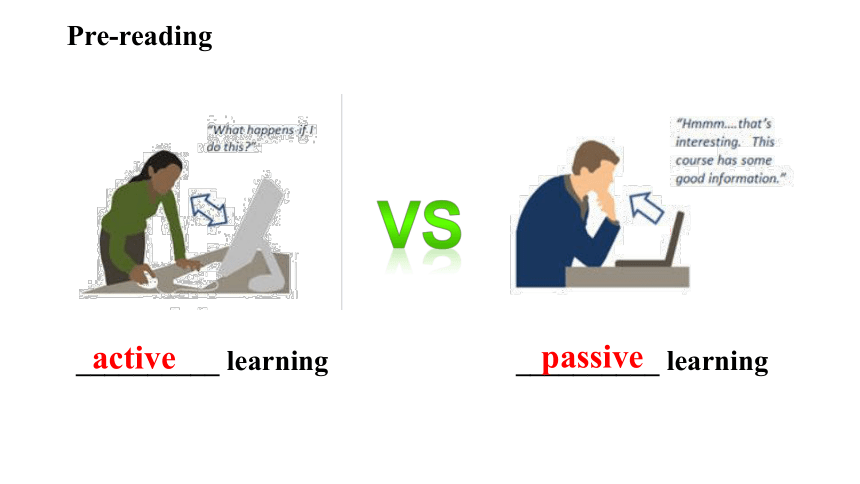 Pre-reading

"What happens if I do this?"

VS

"Hmmm....that's interesting. This course has some good information."

active learning

passive learning